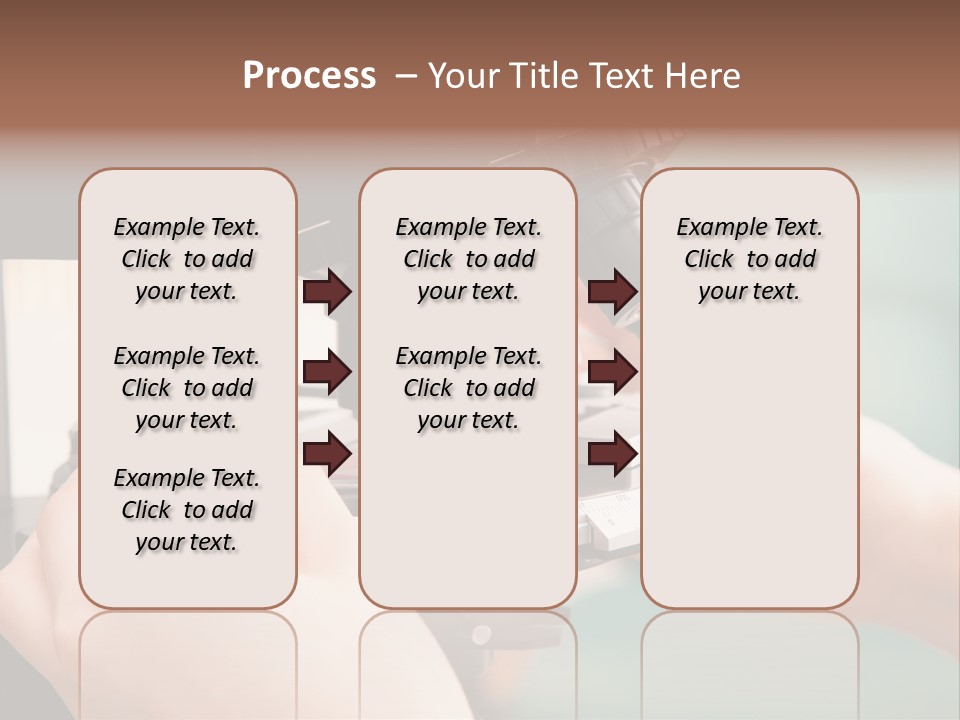 Process – Your Title Text Here

Example Text. Click to add your text.

Example Text. Click to add your text.

Example Text. Click to add your text.

Example Text. Click to add your text.

Example Text. Click to add your text.

Example Text. Click to add your text.